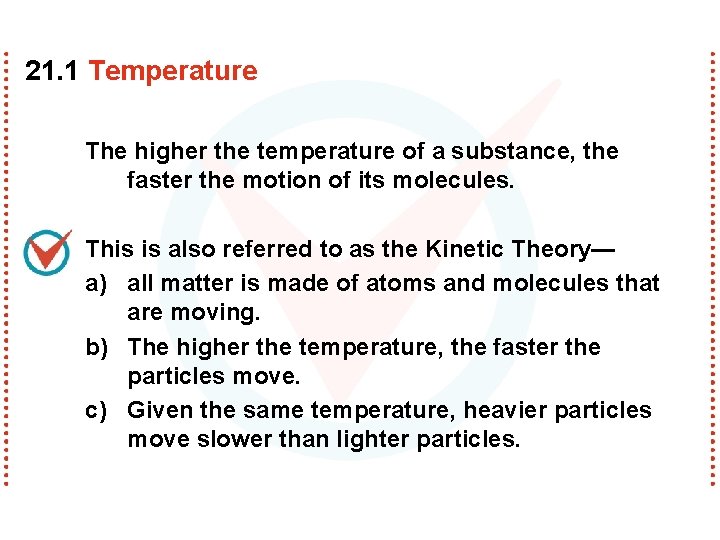 21.1 Temperature

The higher the temperature of a substance, the faster the motion of its molecules.

This is also referred to as the Kinetic Theory—
a) all matter is made of atoms and molecules that are moving.
b) The higher the temperature, the faster the particles move.
c) Given the same temperature, heavier particles move slower than lighter particles.